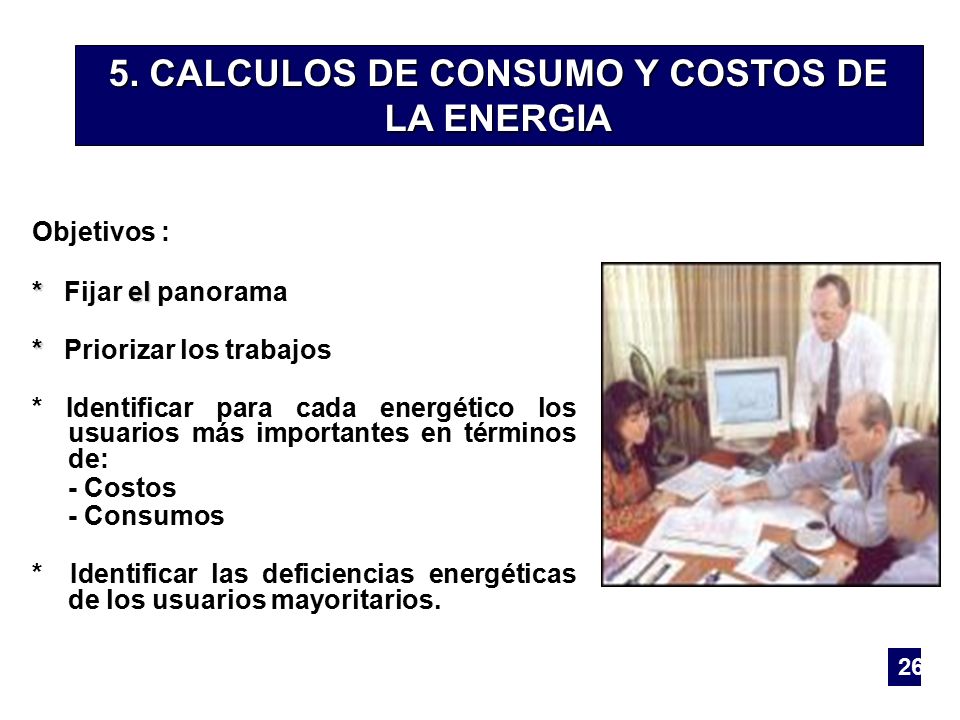 5. CALCULOS DE CONSUMO Y COSTOS DE LA ENERGIA

Objetivos :

* Fijar el panorama

* Priorizar los trabajos

* Identificar para cada energético los usuarios más importantes en términos de:
- Costos
- Consumos

* Identificar las deficiencias energéticas de los usuarios mayoritarios.

26